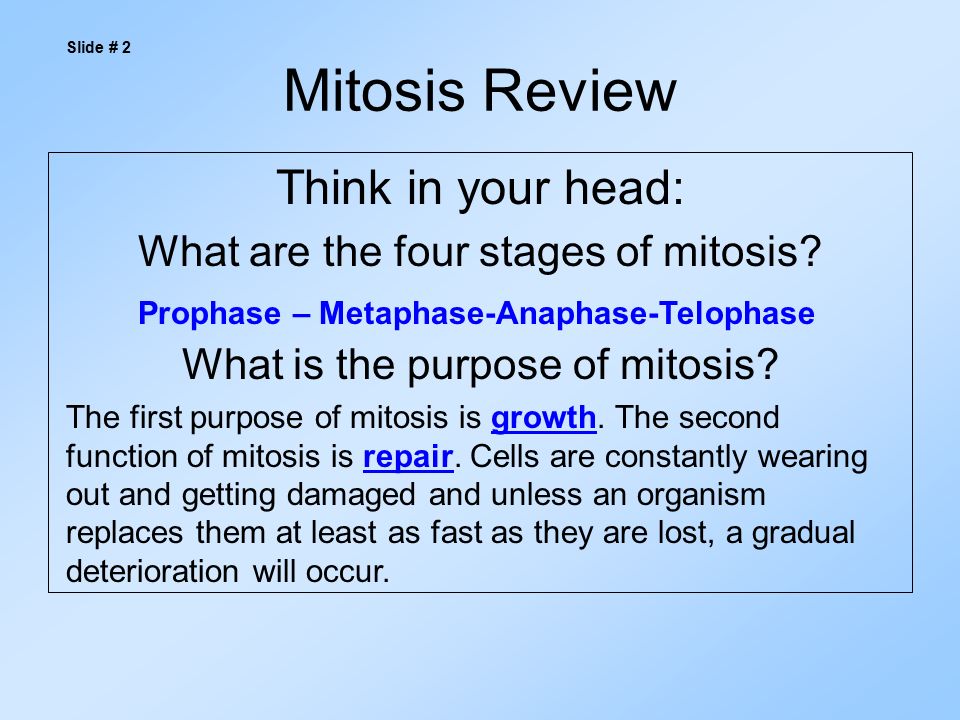 Slide # 2

Mitosis Review

Think in your head:

What are the four stages of mitosis?

Prophase – Metaphase-Anaphase-Telophase

What is the purpose of mitosis?

The first purpose of mitosis is growth. The second function of mitosis is repair. Cells are constantly wearing out and getting damaged and unless an organism replaces them at least as fast as they are lost, a gradual deterioration will occur.